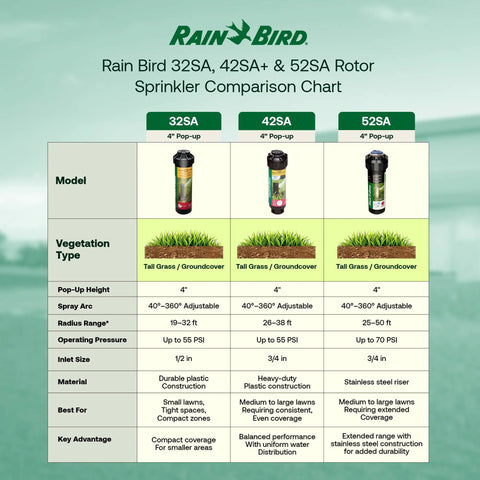 RAIN BIRD

Rain Bird 32SA, 42SA+ & 52SA Rotor Sprinkler Comparison Chart

| | 32SA 4" Pop-up | 42SA 4" Pop-up | 52SA 4" Pop-up |
|---|---|---|---|
| Model | | | |
| Vegetation Type | Tall Grass / Groundcover | Tall Grass / Groundcover | Tall Grass / Groundcover |
| Pop-Up Height | 4" | 4" | 4" |
| Spray Arc | 40°–360° Adjustable | 40°–360° Adjustable | 40°–360° Adjustable |
| Radius Range* | 19–32 ft | 26–38 ft | 25–50 ft |
| Operating Pressure | Up to 55 PSI | Up to 55 PSI | Up to 70 PSI |
| Inlet Size | 1/2 in | 3/4 in | 3/4 in |
| Material | Durable plastic Construction | Heavy-duty Plastic construction | Stainless steel riser |
| Best For | Small lawns, Tight spaces, Compact zones | Medium to large lawns Requiring consistent, Even coverage | Medium to large lawns Requiring extended Coverage |
| Key Advantage | Compact coverage For smaller areas | Balanced performance With uniform water Distribution | Extended range with stainless steel construction for added durability |